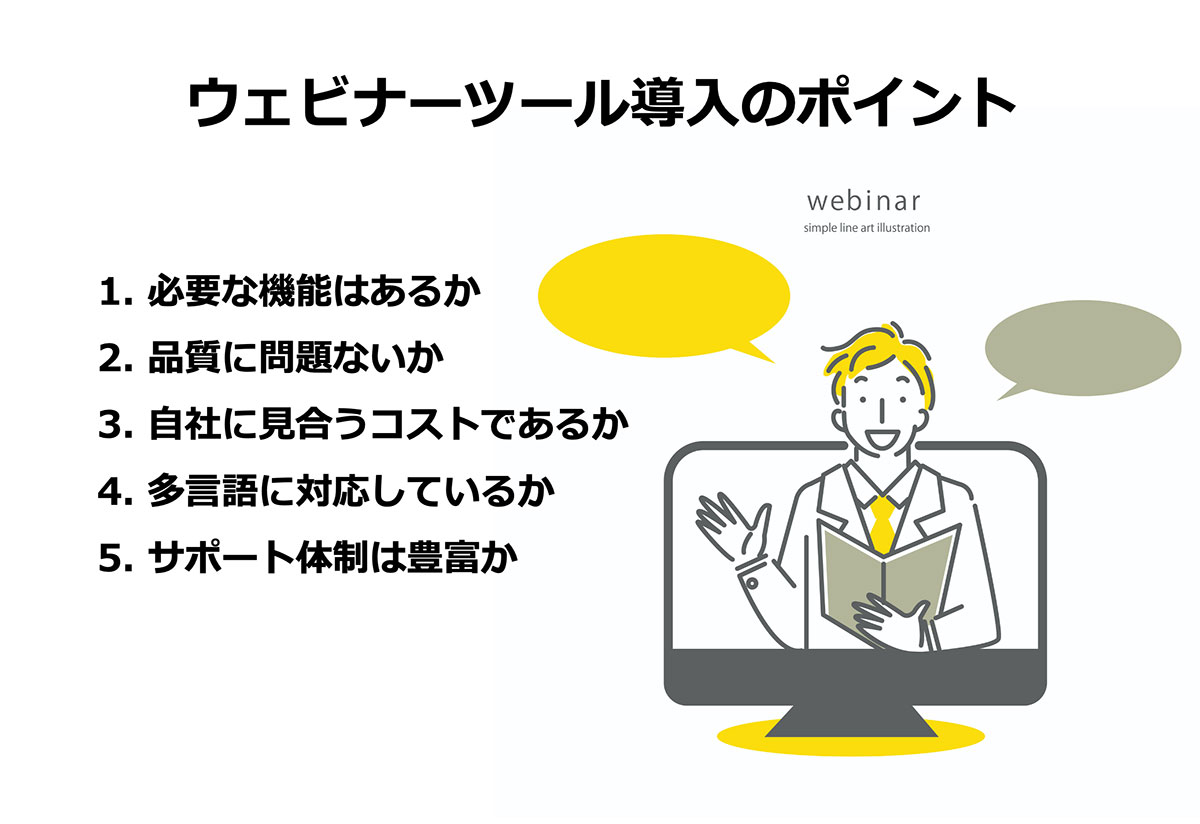 ウェビナーツール導入のポイント

webinar
simple line art illustration

1. 必要な機能はあるか
2. 品質に問題ないか
3. 自社に見合うコストであるか
4. 多言語に対応しているか
5. サポート体制は豊富か